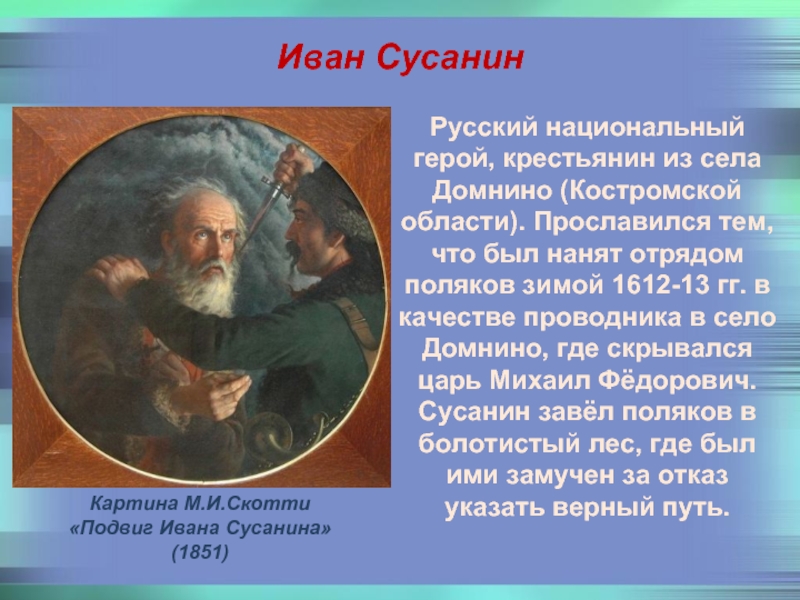 Иван Сусанин

Русский национальный герой, крестьянин из села Домнино (Костромской области). Прославился тем, что был нанят отрядом поляков зимой 1612-13 гг. в качестве проводника в село Домнино, где скрывался царь Михаил Фёдорович. Сусанин завёл поляков в болотистый лес, где был ими замучен за отказ указать верный путь.

Картина М.И.Скотти «Подвиг Ивана Сусанина» (1851)